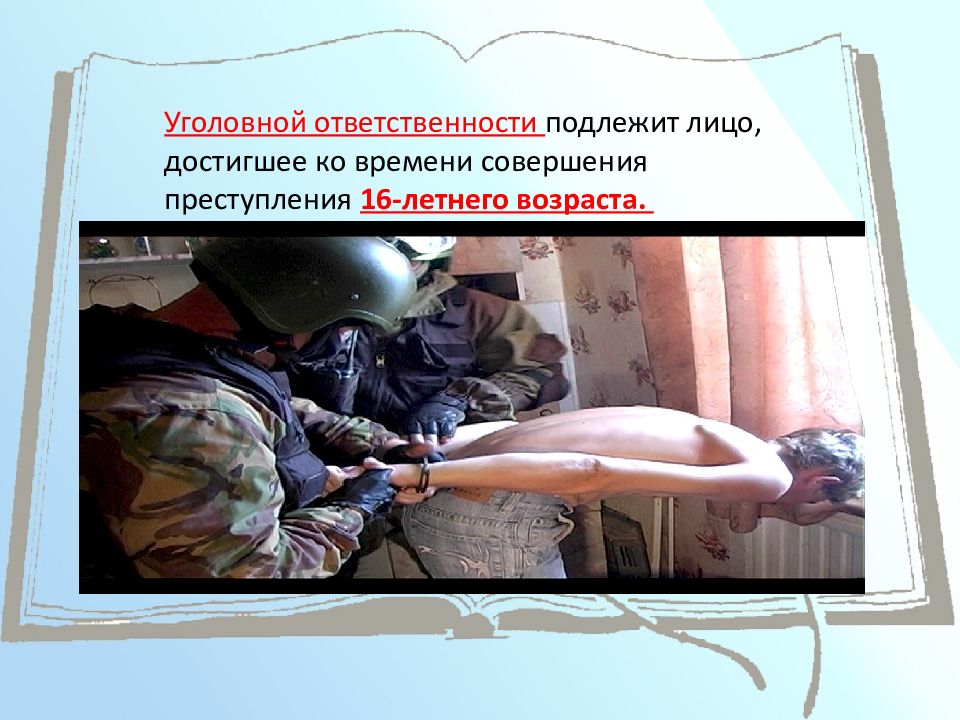 Уголовной ответственности подлежит лицо, достигшее ко времени совершения преступления 16-летнего возраста.